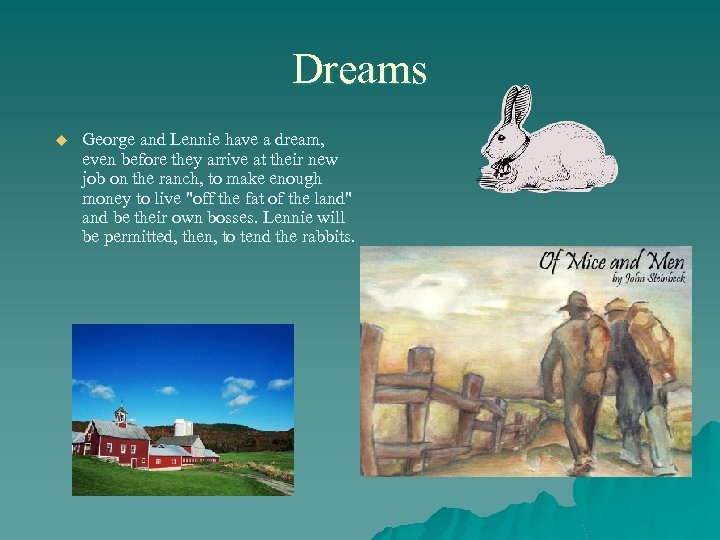 Dreams

George and Lennie have a dream, even before they arrive at their new job on the ranch, to make enough money to live "off the fat of the land" and be their own bosses. Lennie will be permitted, then, to tend the rabbits.

Of Mice and Men
by John Steinbeck